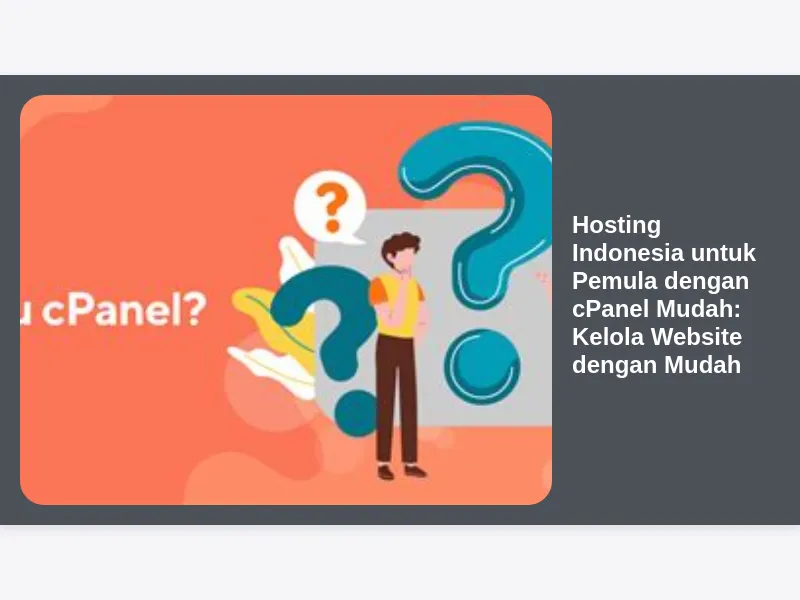 u cPanel?

Hosting Indonesia untuk Pemula dengan cPanel Mudah: Kelola Website dengan Mudah